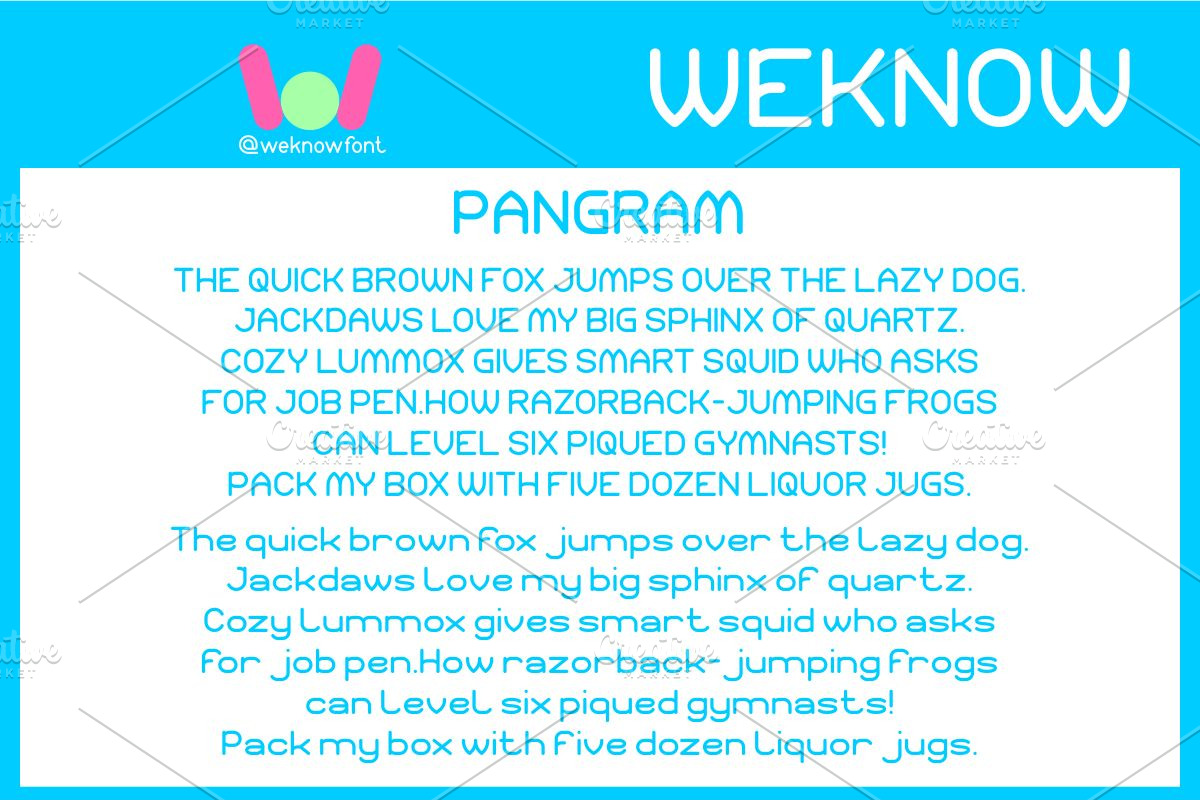 @weknowfont

WEKNOW

PANGRAM

THE QUICK BROWN FOX JUMPS OVER THE LAZY DOG. JACKDAWS LOVE MY BIG SPHINX OF QUARTZ. COZY LUMMOX GIVES SMART SQUID WHO ASKS FOR JOB PEN.HOW RAZORBACK-JUMPING FROGS CAN LEVEL SIX PIQUED GYMNASTS! PACK MY BOX WITH FIVE DOZEN LIQUOR JUGS.

The quick brown fox jumps over the lazy dog. Jackdaws love my big sphinx of quartz. Cozy lummox gives smart squid who asks for job pen.How razorback-jumping frogs can level six piqued gymnasts! Pack my box with five dozen liquor jugs.

Creative MARKET